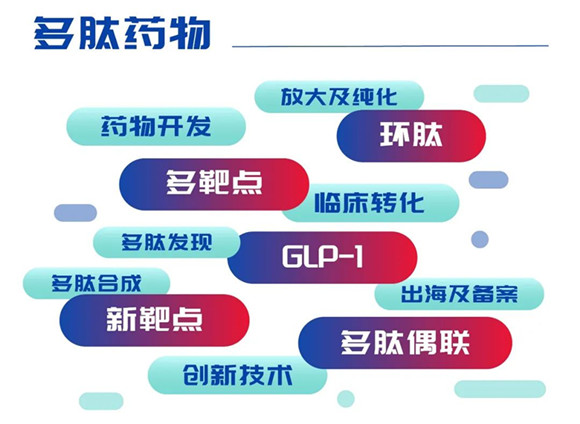 多肽药物

放大及纯化

药物开发

环肽

多靶点

临床转化

多肽发现

GLP-1

多肽合成

出海及备案

新靶点

多肽偶联

创新技术